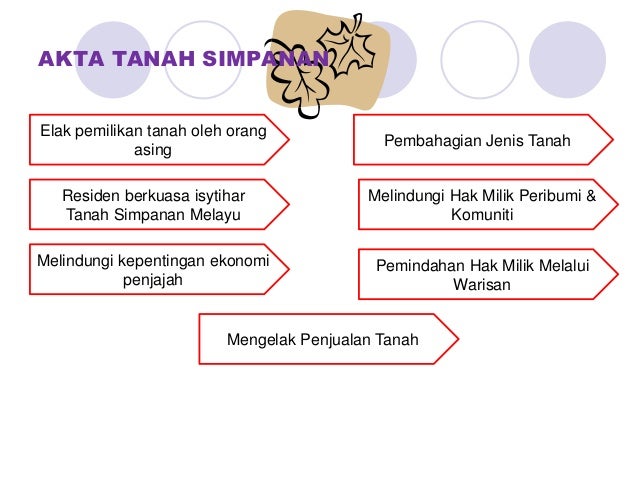 AKTA TANAH SIMPANAN

Elak pemilikan tanah oleh orang asing

Residen berkuasa isytihar Tanah Simpanan Melayu

Melindungi kepentingan ekonomi penjajah

Pembahagian Jenis Tanah

Melindungi Hak Milik Peribumi & Komuniti

Pemindahan Hak Milik Melalui Warisan

Mengelak Penjualan Tanah